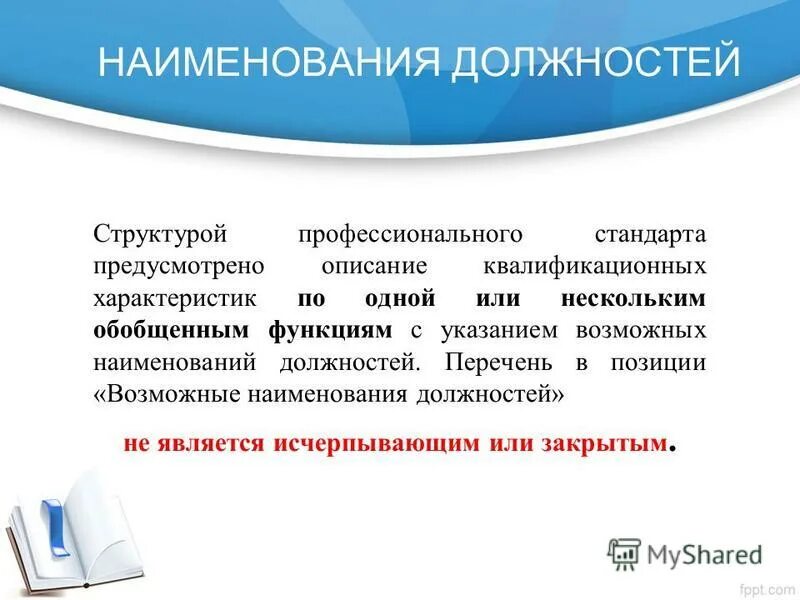 НАИМЕНОВАНИЯ ДОЛЖНОСТЕЙ

Структурой профессионального стандарта предусмотрено описание квалификационных характеристик по одной или нескольким обобщенным функциям с указанием возможных наименований должностей. Перечень в позиции «Возможные наименования должностей»

не является исчерпывающим или закрытым.

MyShared

fppt.com